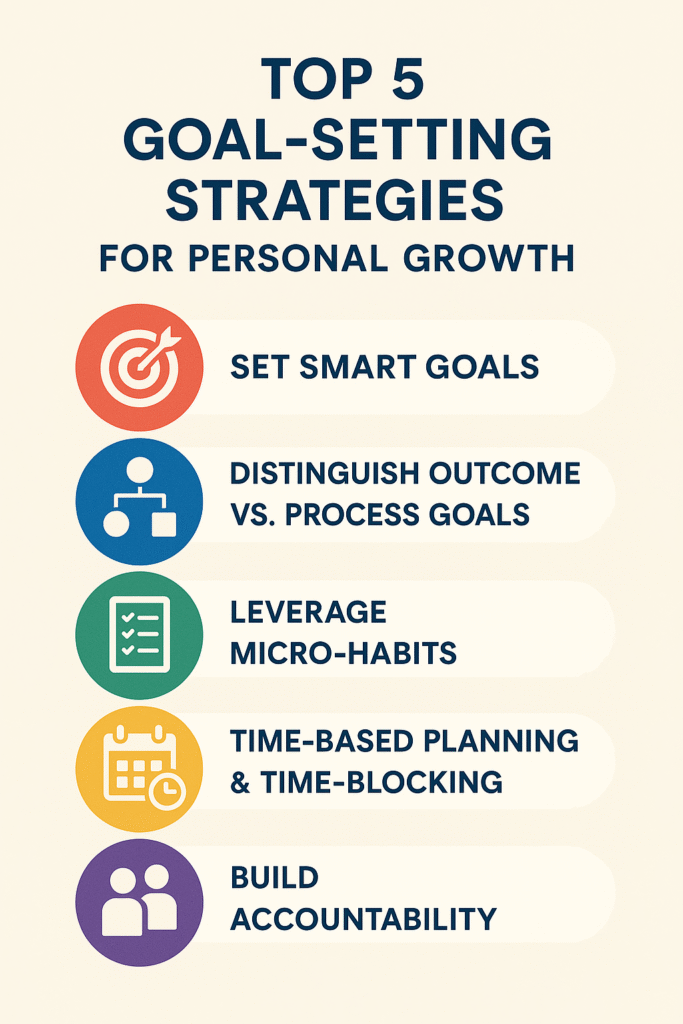 TOP 5 GOAL-SETTING STRATEGIES
FOR PERSONAL GROWTH

SET SMART GOALS

DISTINGUISH OUTCOME VS. PROCESS GOALS

LEVERAGE MICRO-HABITS

TIME-BASED PLANNING & TIME-BLOCKING

BUILD ACCOUNTABILITY